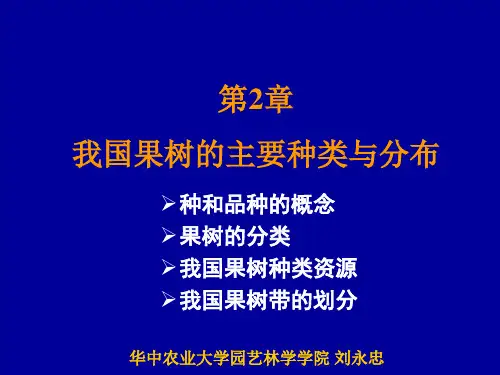 第2章

我国果树的主要种类与分布

➢ 种和品种的概念
➢ 果树的分类
➢ 我国果树种类资源
➢ 我国果树带的划分

华中农业大学园艺林学学院 刘永忠